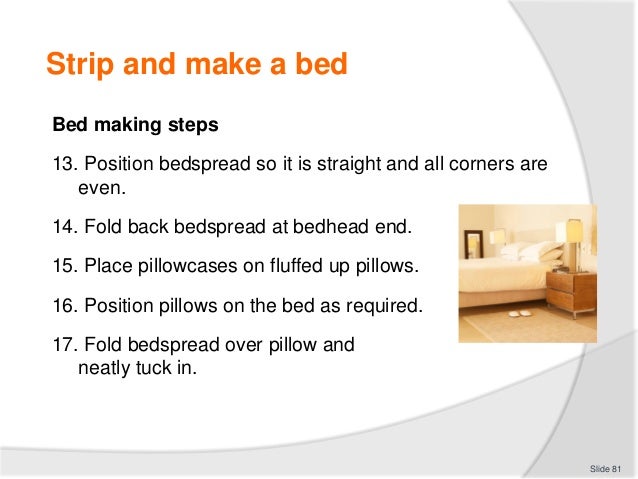 Strip and make a bed

Bed making steps

13. Position bedspread so it is straight and all corners are even.

14. Fold back bedspread at bedhead end.

15. Place pillowcases on fluffed up pillows.

16. Position pillows on the bed as required.

17. Fold bedspread over pillow and neatly tuck in.

Slide 81